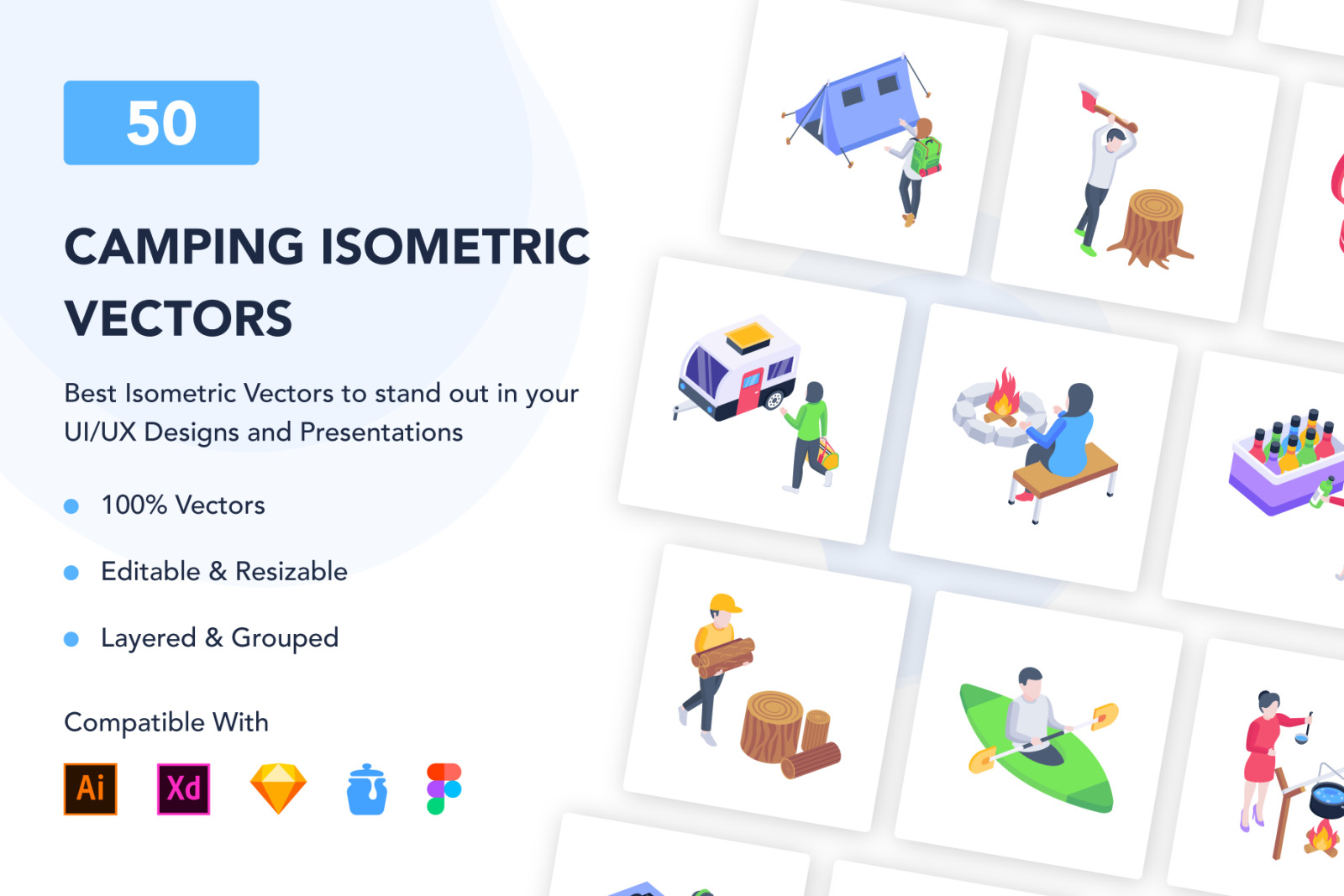 50

CAMPING ISOMETRIC VECTORS

Best Isometric Vectors to stand out in your UI/UX Designs and Presentations

100% Vectors

Editable & Resizable

Layered & Grouped

Compatible With

Ai Xd